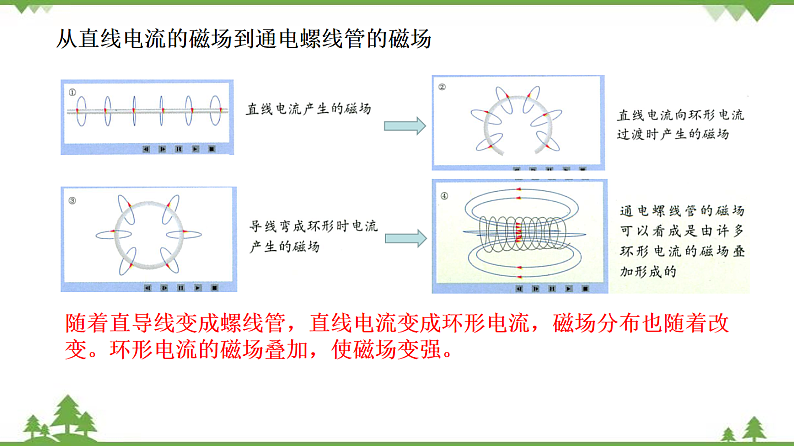 从直线电流的磁场到通电螺线管的磁场

①

直线电流产生的磁场

②

直线电流向环形电流过渡时产生的磁场

③

导线弯成环形时电流产生的磁场

④

通电螺线管的磁场可以看成是由许多环形电流的磁场叠加形成的

随着直导线变成螺线管，直线电流变成环形电流，磁场分布也随着改变。环形电流的磁场叠加，使磁场变强。